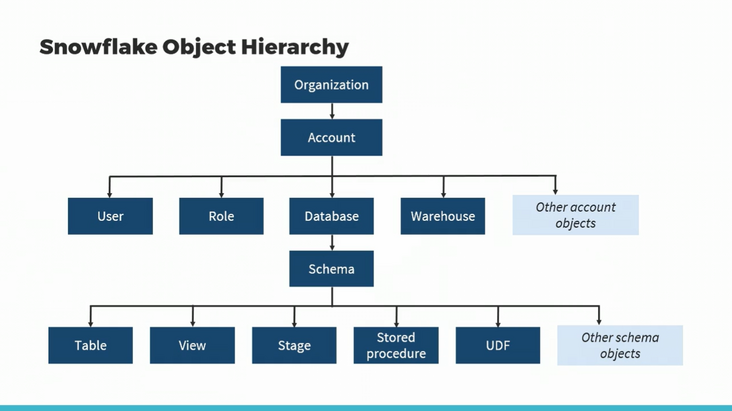 Snowflake Object Hierarchy

Organization

Account

User

Role

Database

Warehouse

Other account objects

Schema

Table

View

Stage

Stored procedure

UDF

Other schema objects